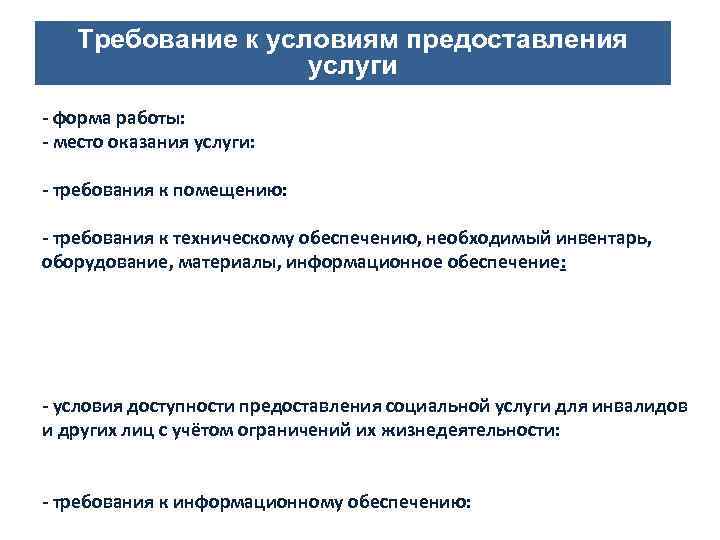 Требование к условиям предоставления услуги

- форма работы:
- место оказания услуги:

- требования к помещению:

- требования к техническому обеспечению, необходимый инвентарь, оборудование, материалы, информационное обеспечение:

- условия доступности предоставления социальной услуги для инвалидов и других лиц с учётом ограничений их жизнедеятельности:

- требования к информационному обеспечению: